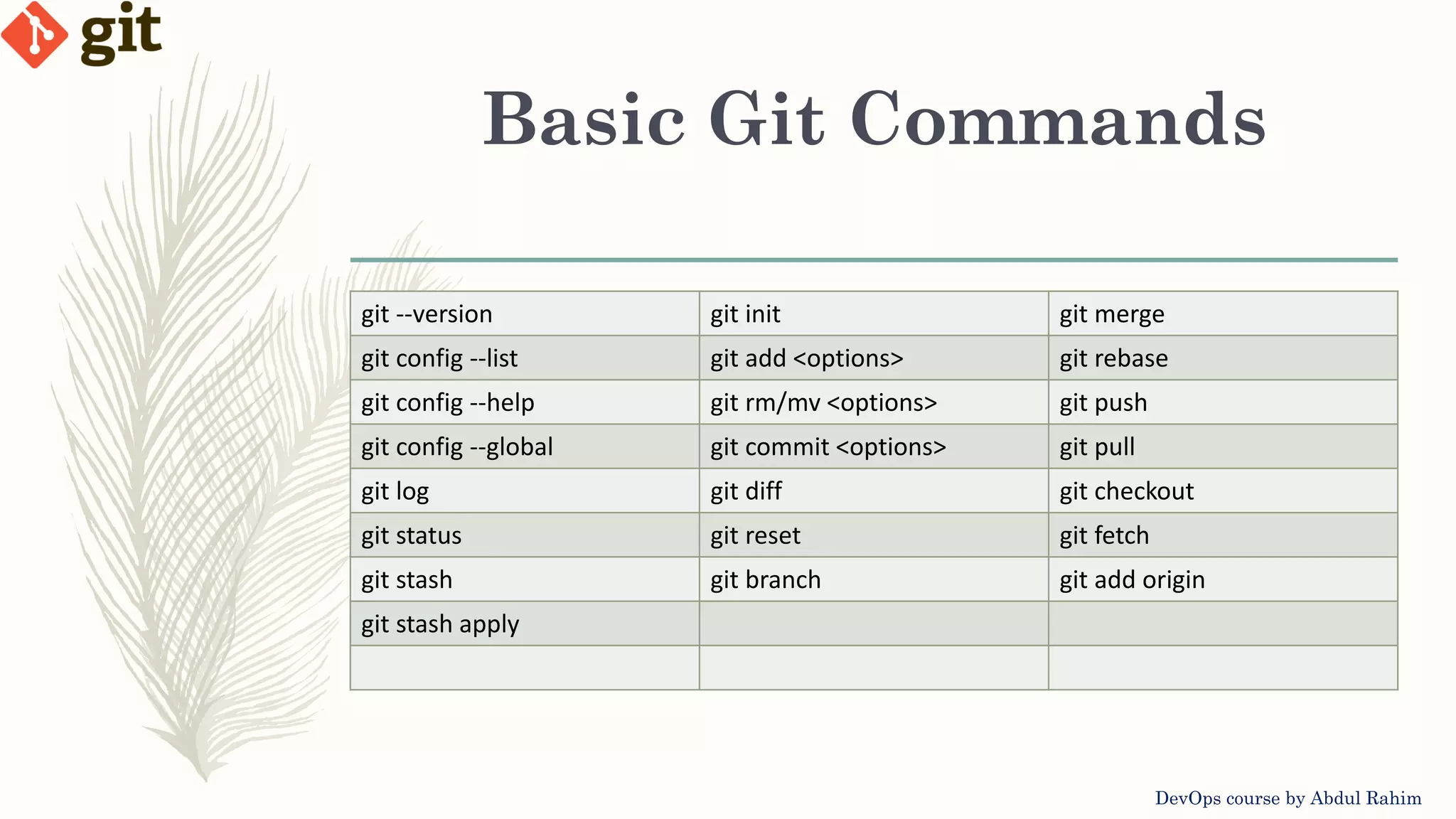 git

Basic Git Commands

| git --version | git init | git merge |
|---|---|---|
| git config --list | git add <options> | git rebase |
| git config --help | git rm/mv <options> | git push |
| git config --global | git commit <options> | git pull |
| git log | git diff | git checkout |
| git status | git reset | git fetch |
| git stash | git branch | git add origin |
| git stash apply | | |
| | | |

DevOps course by Abdul Rahim